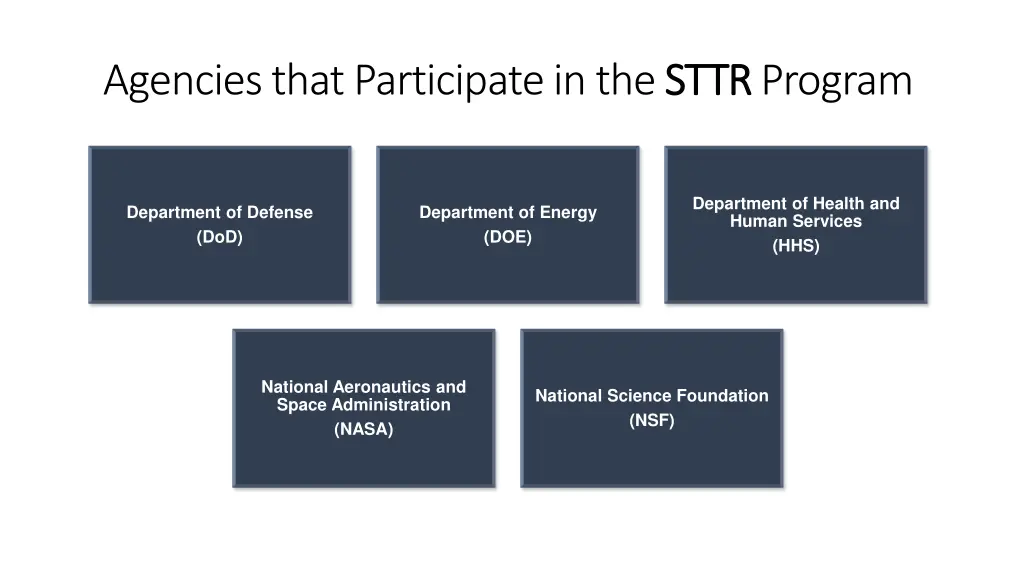 Agencies that Participate in the STTR Program

Department of Defense
(DoD)

Department of Energy
(DOE)

Department of Health and Human Services
(HHS)

National Aeronautics and Space Administration
(NASA)

National Science Foundation
(NSF)